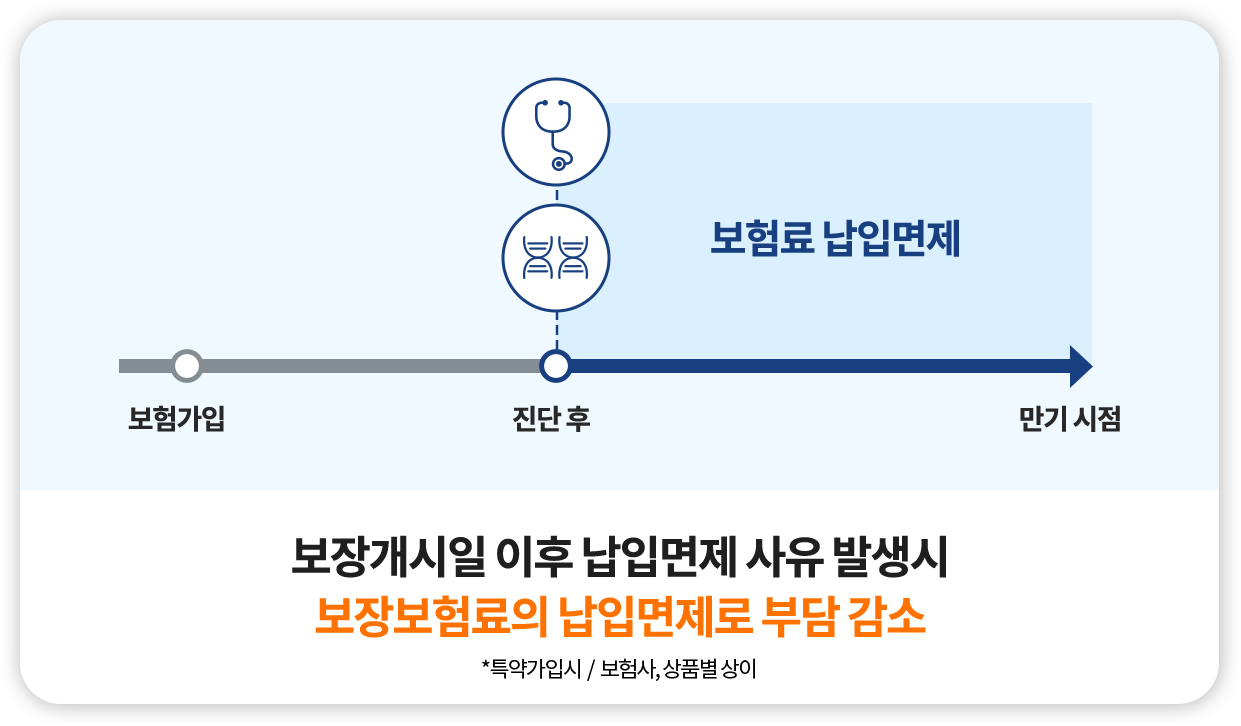 보험료 납입면제

보험가입

진단 후

만기 시점

보장개시일 이후 납입면제 사유 발생시
보장보험료의 납입면제로 부담 감소

*특약가입시 / 보험사, 상품별 상이